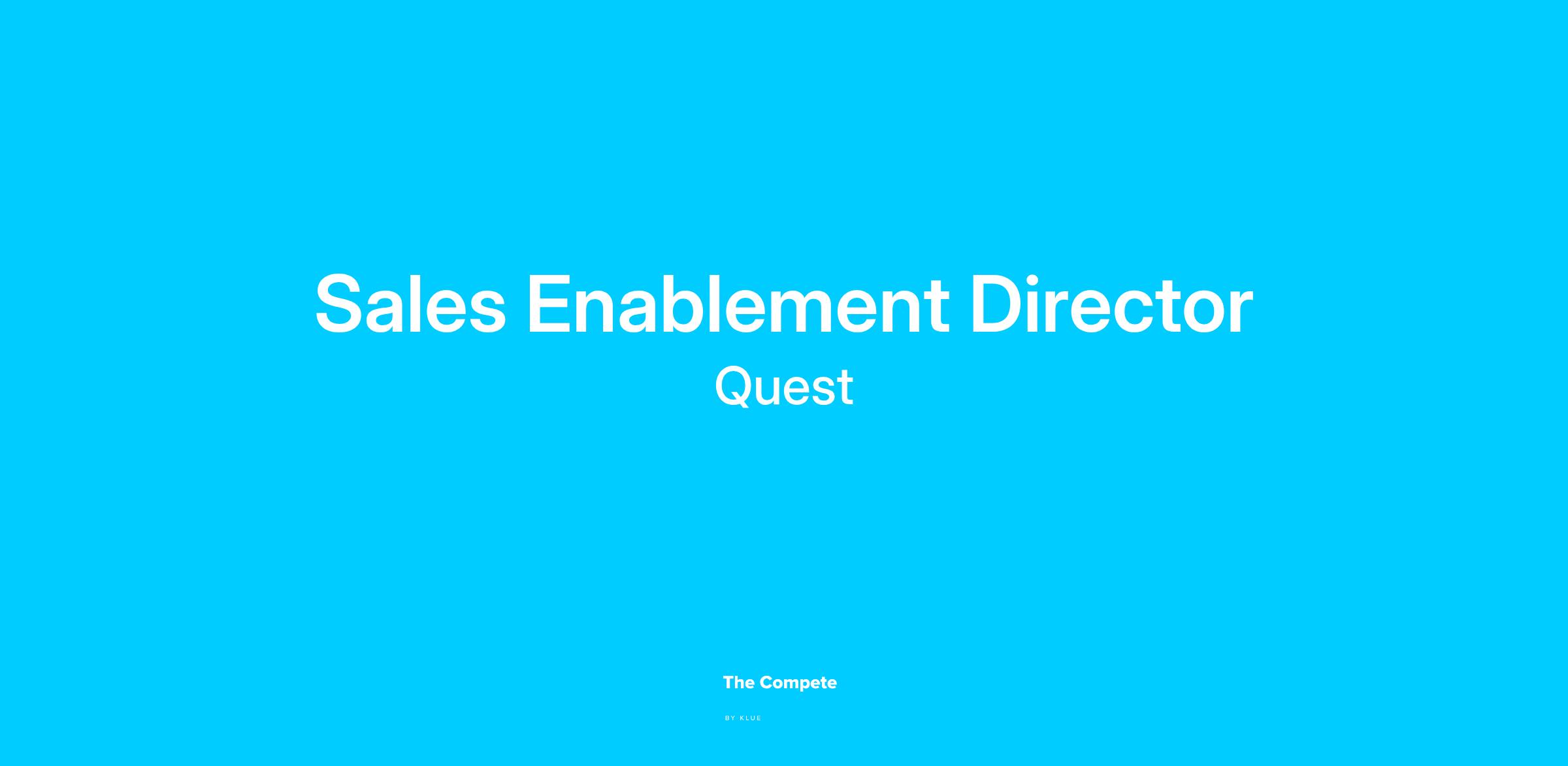 Sales Enablement Director
Quest

The Compete
BY KLUE